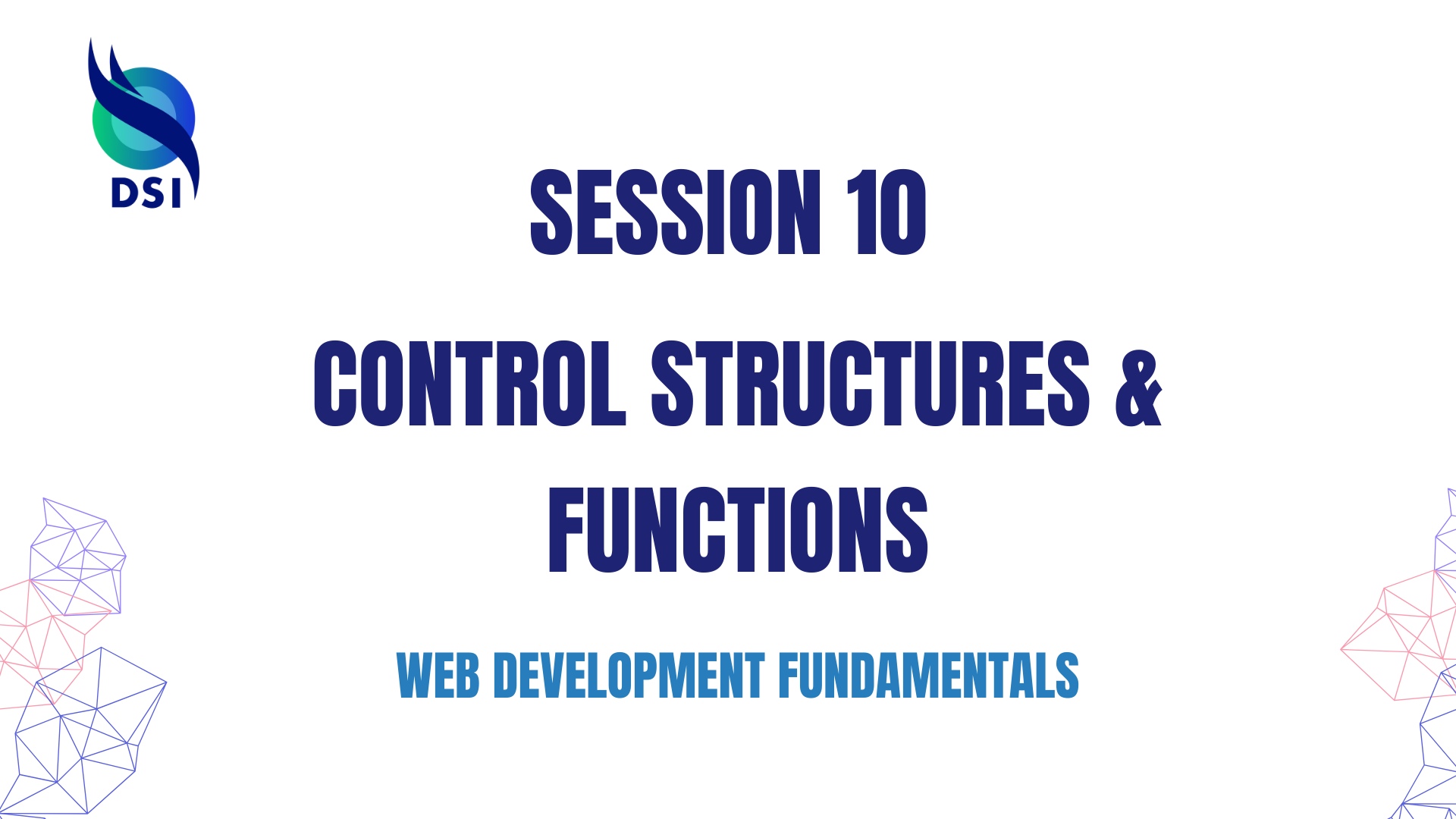 DSI

SESSION 10

CONTROL STRUCTURES & FUNCTIONS

WEB DEVELOPMENT FUNDAMENTALS